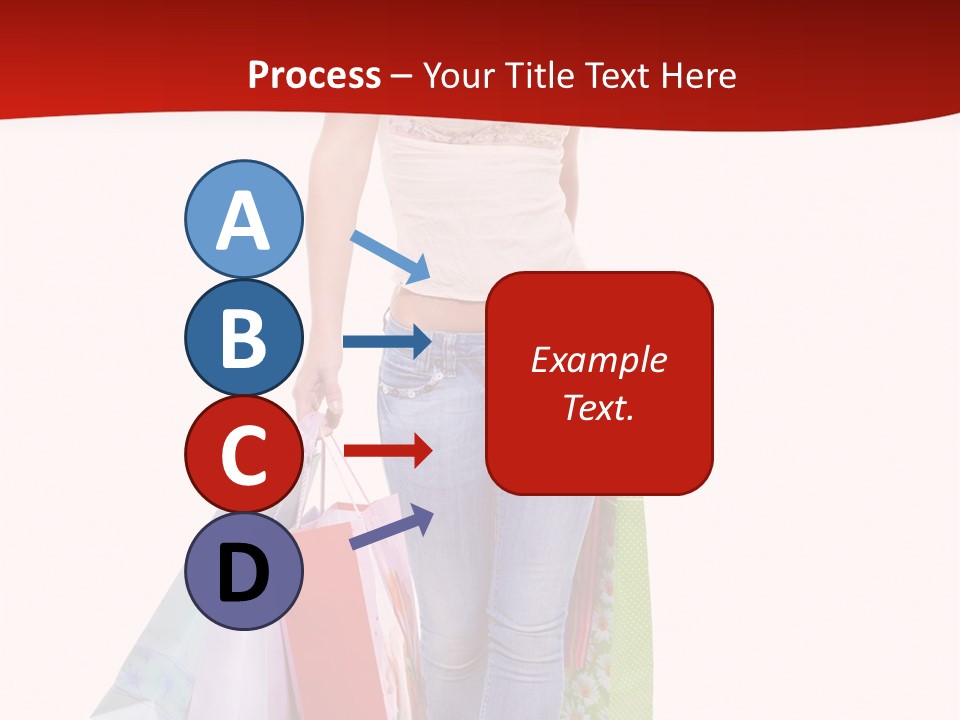 Process – Your Title Text Here

A

B

C

D

Example Text.